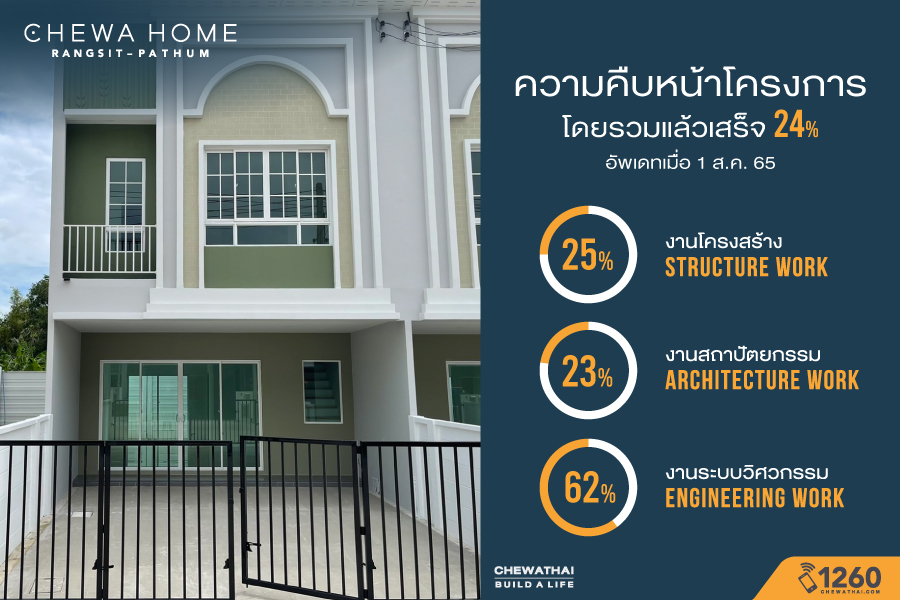 CHEWA HOME
RANGSIT-PATHUM

ความคืบหน้าโครงการ
โดยรวมแล้วเสร็จ 24%
อัพเดทเมื่อ 1 ส.ค. 65

25%
งานโครงสร้าง
STRUCTURE WORK

23%
งานสถาปัตยกรรม
ARCHITECTURE WORK

62%
งานระบบวิศวกรรม
ENGINEERING WORK

CHEWATHAI
BUILD A LIFE

1260
CHEWATHAI.COM